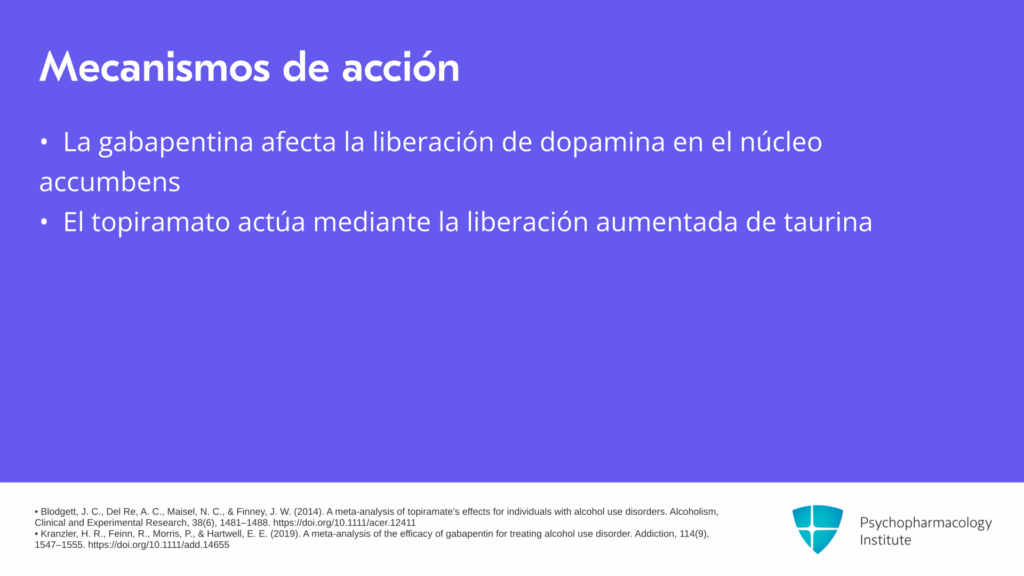 Mecanismos de acción

• La gabapentina afecta la liberación de dopamina en el núcleo accumbens
• El topiramato actúa mediante la liberación aumentada de taurina

• Blodgett, J. C., Del Re, A. C., Maisel, N. C., & Finney, J. W. (2014). A meta-analysis of topiramate's effects for individuals with alcohol use disorders. Alcoholism, Clinical and Experimental Research, 38(6), 1481–1488. https://doi.org/10.1111/acer.12411
• Kranzler, H. R., Feinn, R., Morris, P., & Hartwell, E. E. (2019). A meta-analysis of the efficacy of gabapentin for treating alcohol use disorder. Addiction, 114(9), 1547–1555. https://doi.org/10.1111/add.14655

Psychopharmacology Institute